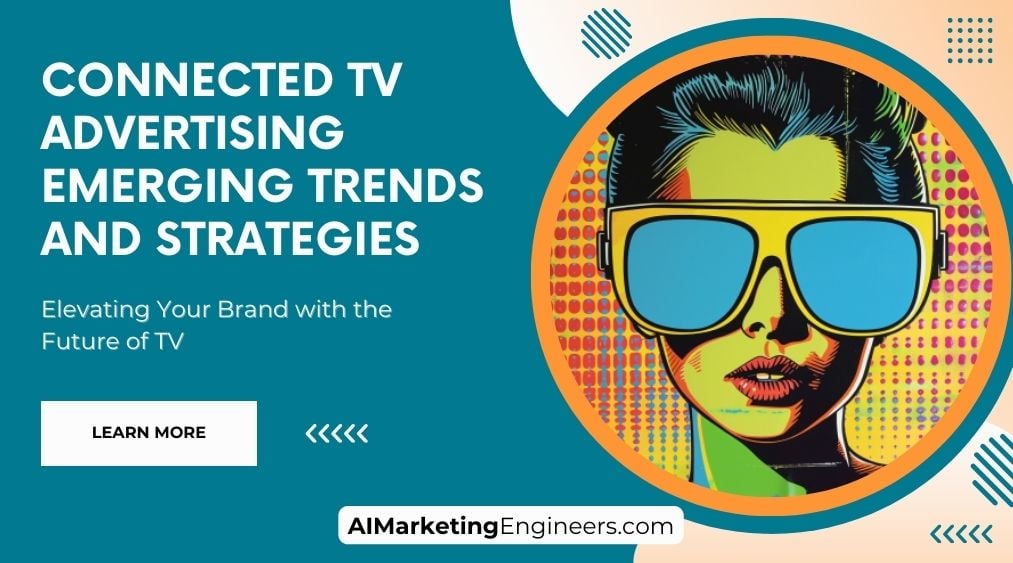 CONNECTED TV ADVERTISING EMERGING TRENDS AND STRATEGIES

Elevating Your Brand with the Future of TV

LEARN MORE

AIMarketingEngineers.com